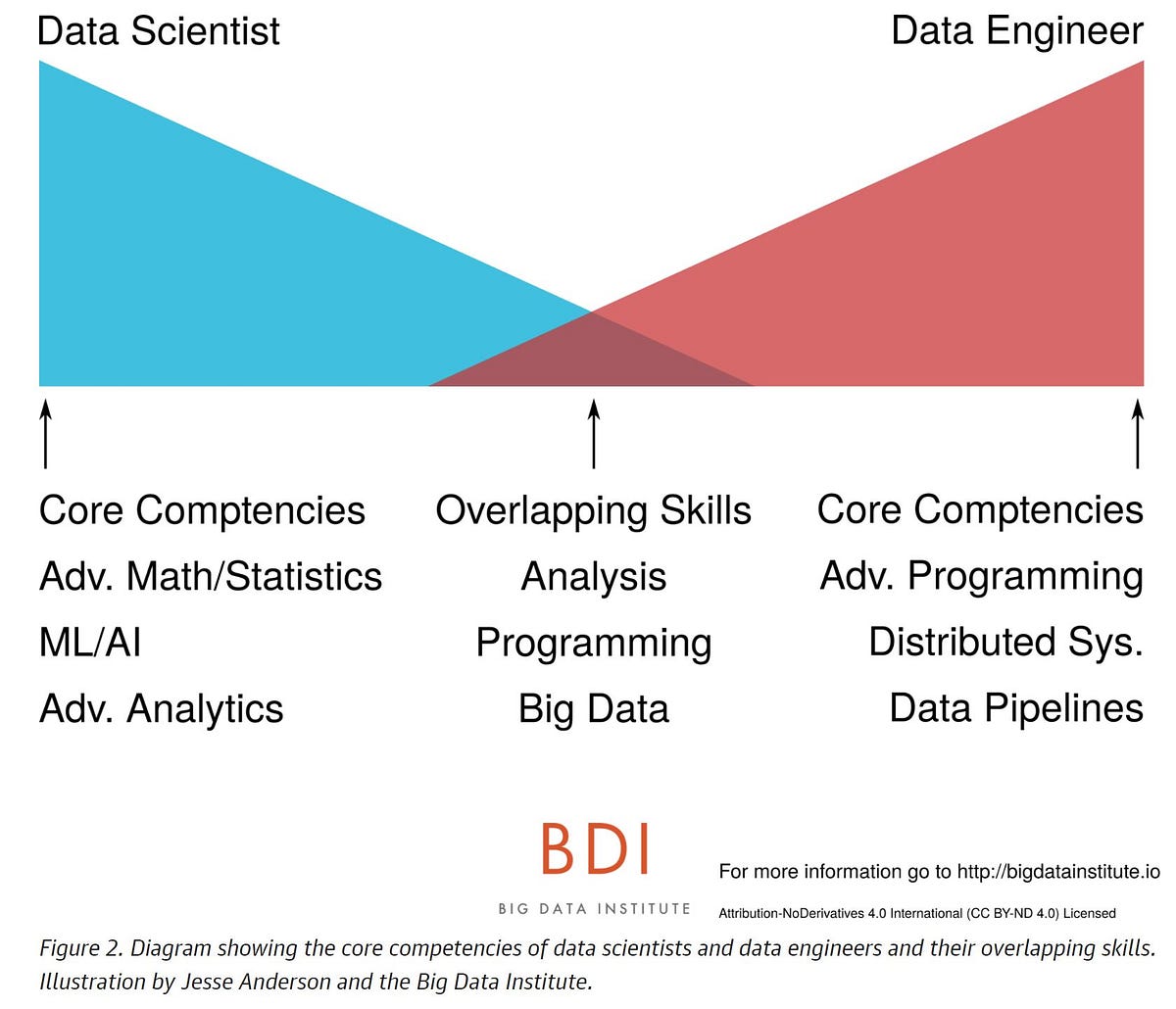 Data Scientist

Data Engineer

Core Comptencies
Adv. Math/Statistics
ML/AI
Adv. Analytics

Overlapping Skills
Analysis
Programming
Big Data

Core Comptencies
Adv. Programming
Distributed Sys.
Data Pipelines

BDI
BIG DATA INSTITUTE

For more information go to http://bigdatainstitute.io

Attribution-NoDerivatives 4.0 International (CC BY-ND 4.0) Licensed

Figure 2. Diagram showing the core competencies of data scientists and data engineers and their overlapping skills. Illustration by Jesse Anderson and the Big Data Institute.